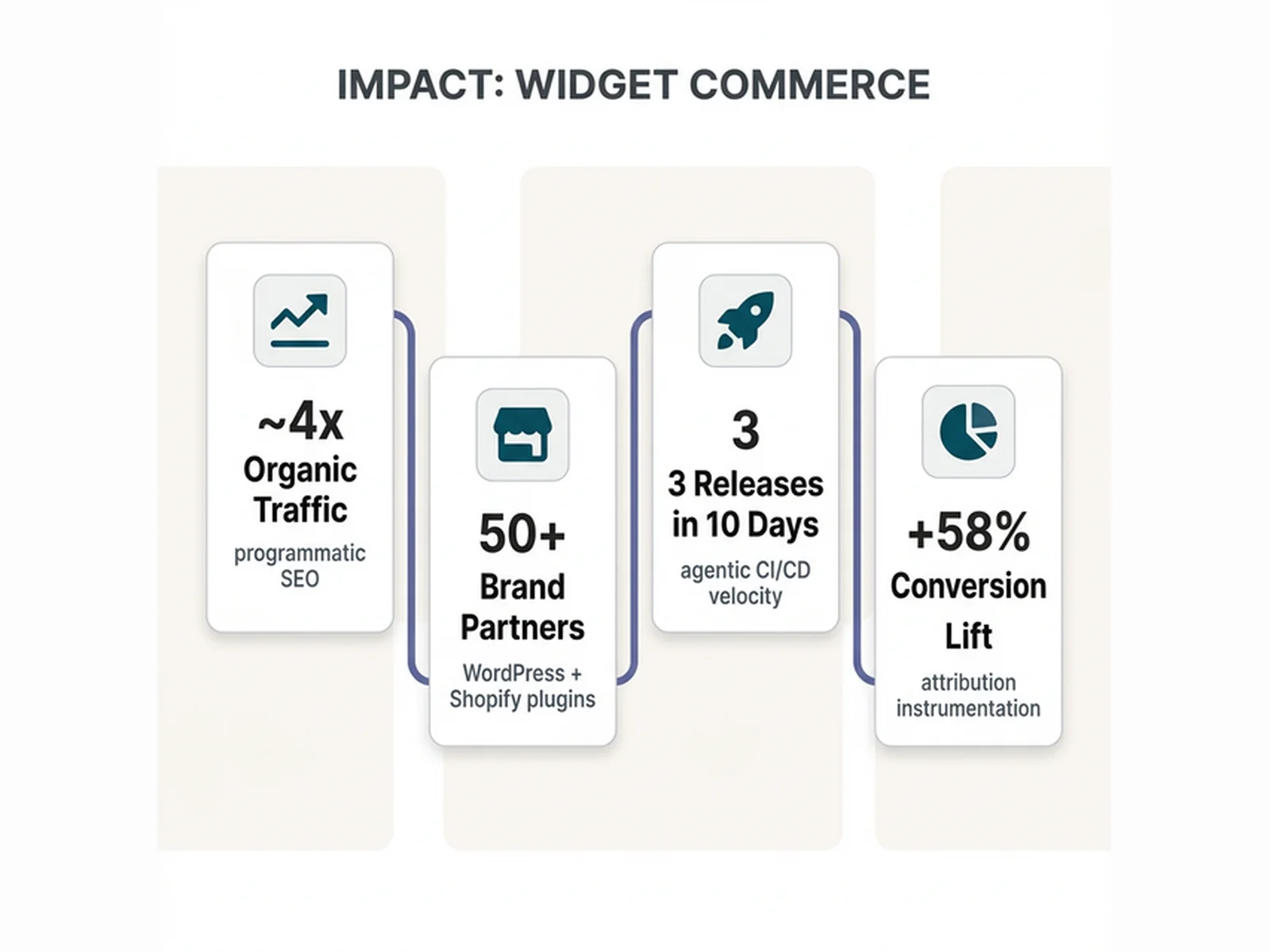 IMPACT: WIDGET COMMERCE

~4x
Organic Traffic
programmatic SEO

50+
Brand Partners
WordPress + Shopify plugins

3
3 Releases in 10 Days
agentic CI/CD velocity

+58%
Conversion Lift
attribution instrumentation